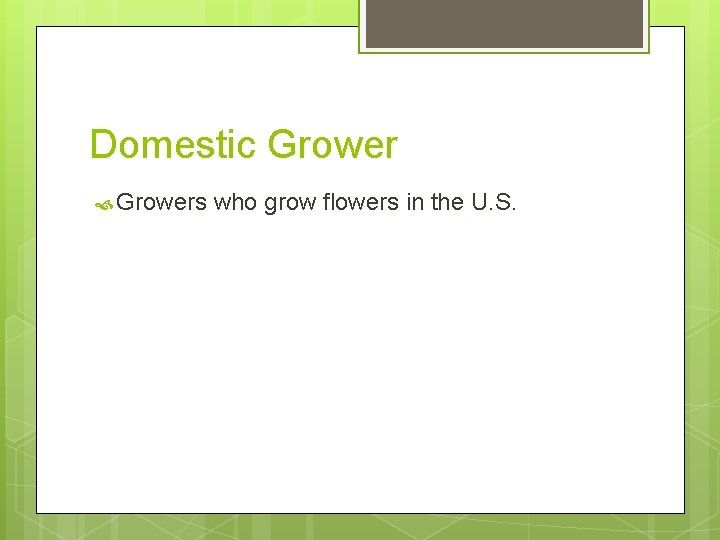 Domestic Grower

Growers who grow flowers in the U.S.